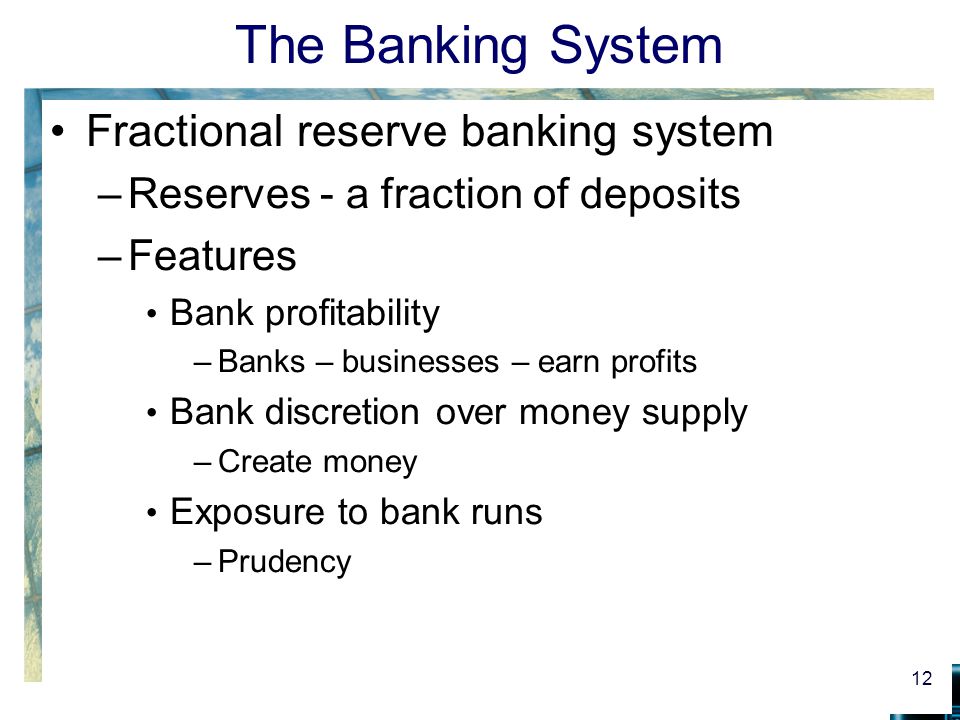 The Banking System

• Fractional reserve banking system
– Reserves - a fraction of deposits
– Features
• Bank profitability
– Banks – businesses – earn profits
• Bank discretion over money supply
– Create money
• Exposure to bank runs
– Prudency

12